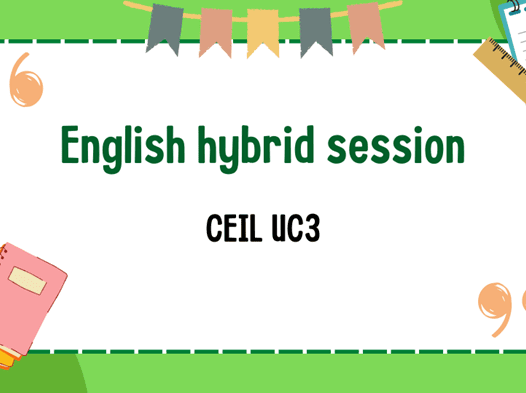 English hybrid session

CEIL UC3